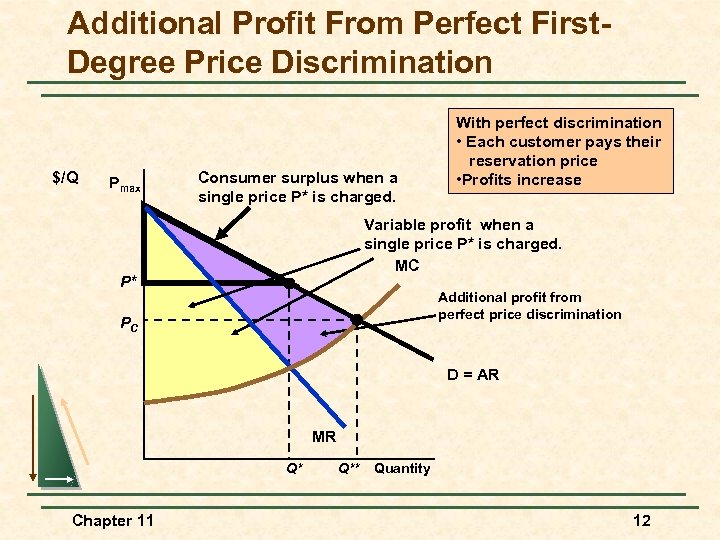 Additional Profit From Perfect First-Degree Price Discrimination

With perfect discrimination
• Each customer pays their reservation price
•Profits increase

$/Q

$P_{max}$

Consumer surplus when a single price P* is charged.

Variable profit when a single price P* is charged.

MC

P*

$P_C$

Additional profit from perfect price discrimination

D = AR

MR

Q*

Q**

Quantity

Chapter 11

12